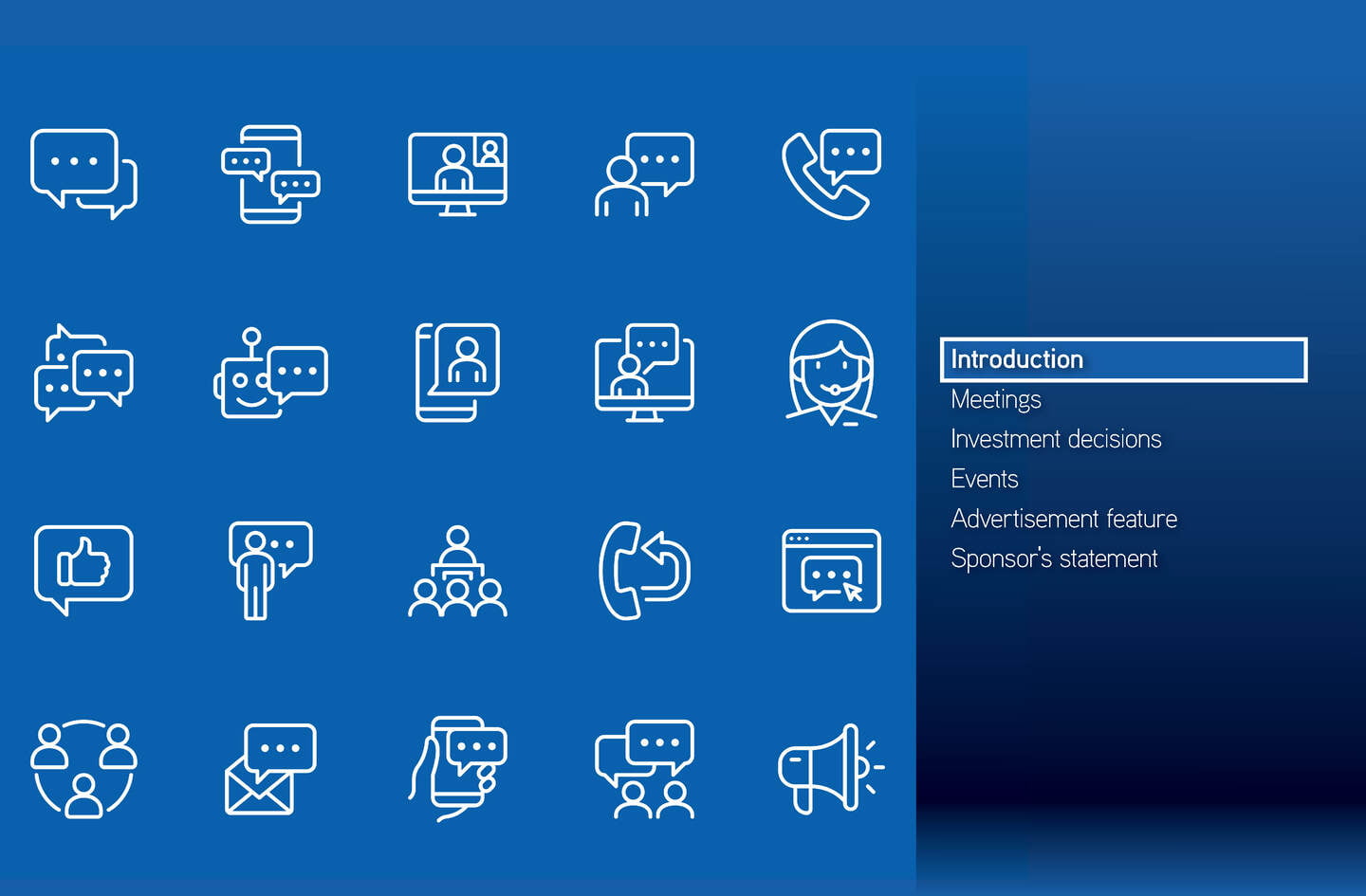 Introduction
Meetings
Investment decisions
Events
Advertisement feature
Sponsor's statement